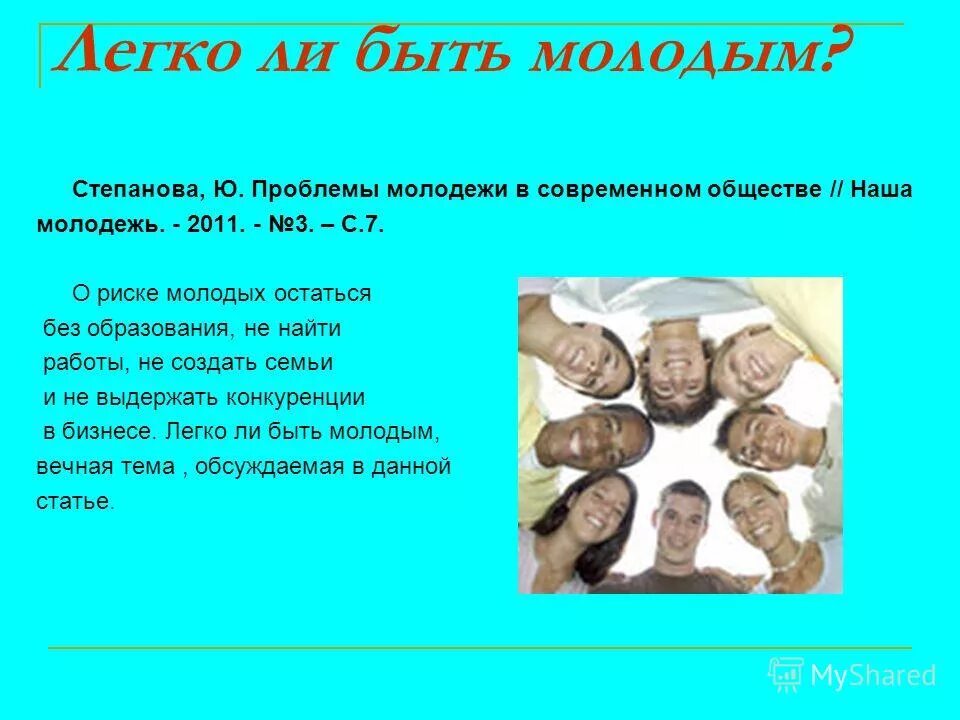 Легко ли быть молодым?

Степанова, Ю. Проблемы молодежи в современном обществе // Наша молодежь. - 2011. - №3. – С.7.

О риске молодых остаться без образования, не найти работы, не создать семьи и не выдержать конкуренции в бизнесе. Легко ли быть молодым, вечная тема , обсуждаемая в данной статье.

MyShared